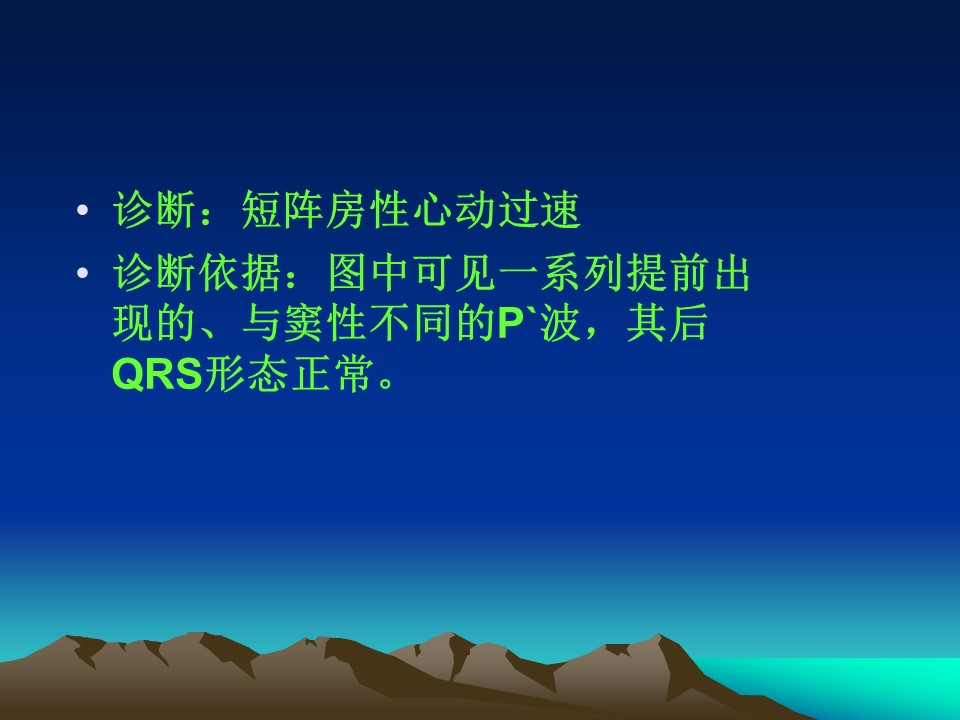 • 诊断：短阵房性心动过速

• 诊断依据：图中可见一系列提前出现的、与窦性不同的P`波，其后QRS形态正常。